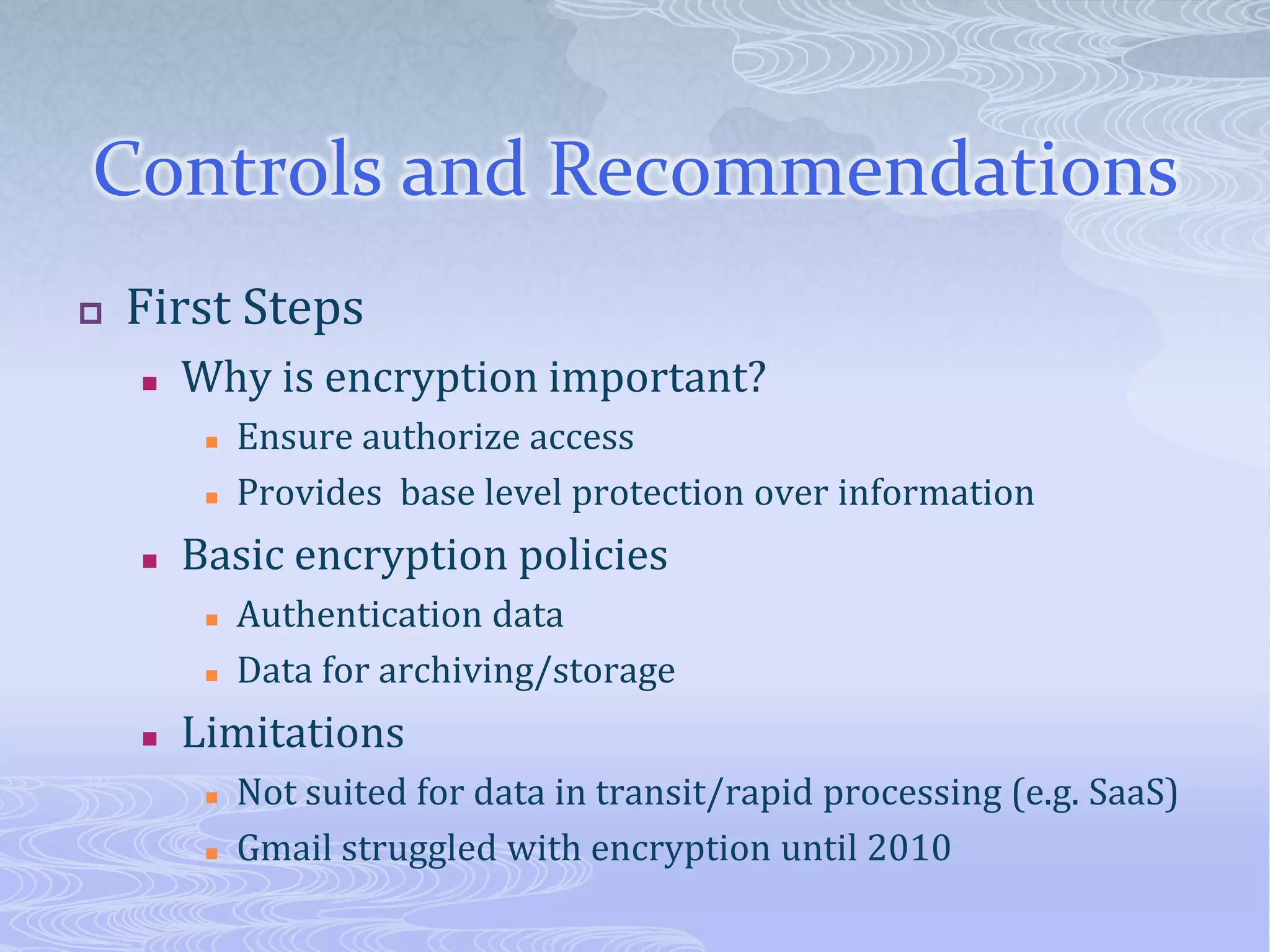 Controls and Recommendations

First Steps

Why is encryption important?

Ensure authorize access

Provides base level protection over information

Basic encryption policies

Authentication data

Data for archiving/storage

Limitations

Not suited for data in transit/rapid processing (e.g. SaaS)

Gmail struggled with encryption until 2010